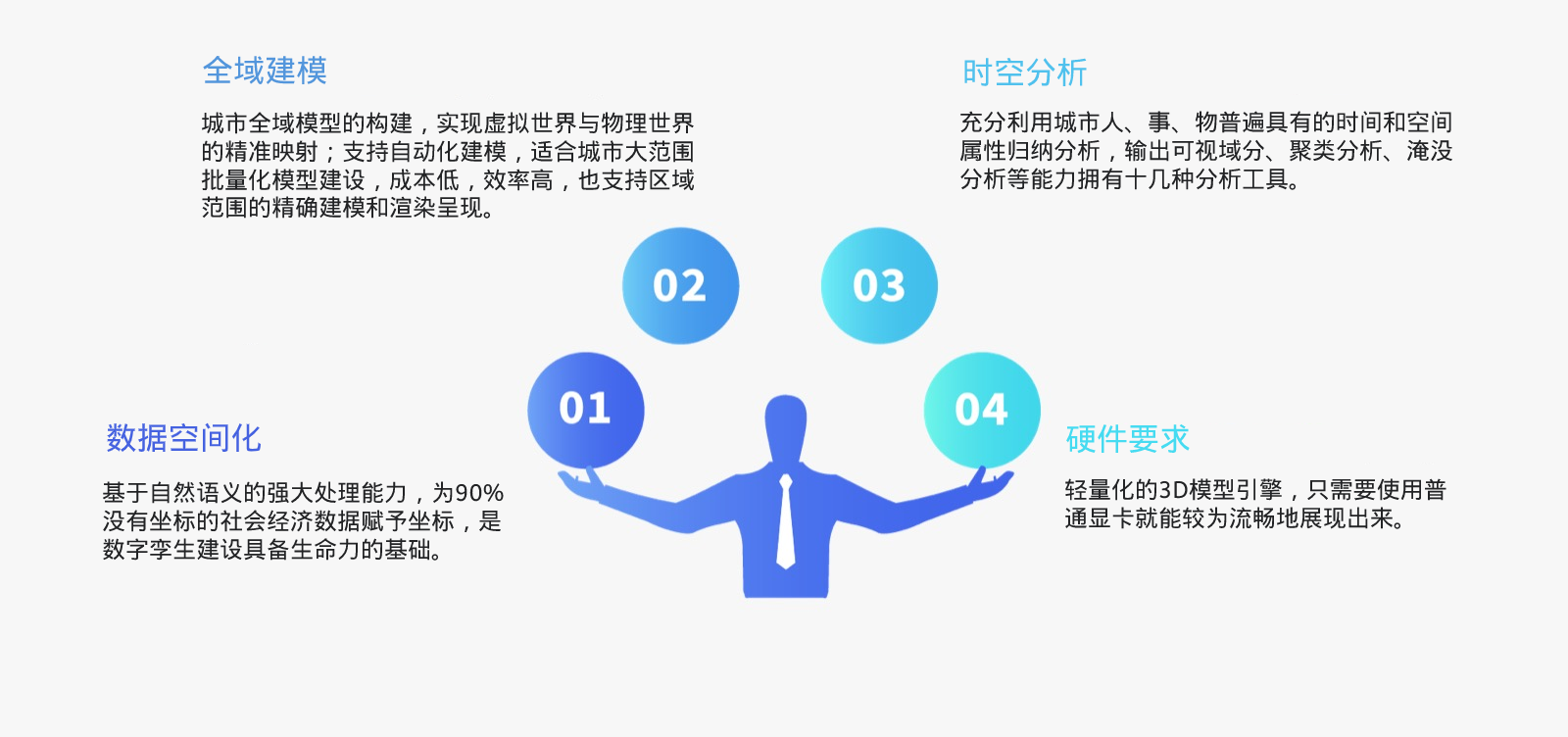 全域建模

城市全域模型的构建，实现虚拟世界与物理世界的精准映射；支持自动化建模，适合城市大范围批量化模型建设，成本低，效率高，也支持区域范围的精确建模和渲染呈现。

时空分析

充分利用城市人、事、物普遍具有的时间和空间属性归纳分析，输出可视域分、聚类分析、淹没分析等能力拥有十几种分析工具。

02

03

01

04

数据空间化

基于自然语义的强大处理能力，为90%没有坐标的社会经济数据赋予坐标，是数字孪生建设具备生命力的基础。

硬件要求

轻量化的3D模型引擎，只需要使用普通显卡就能较为流畅地展现出来。